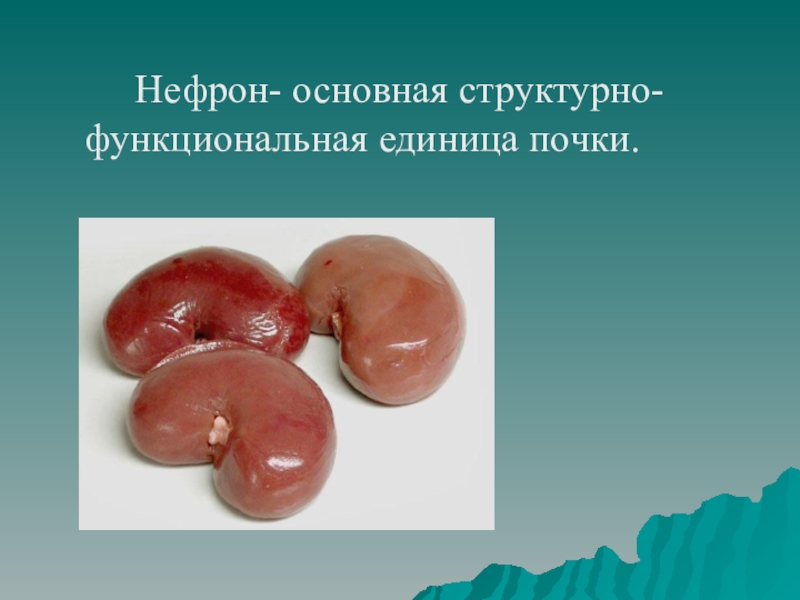 Нефрон- основная структурно-функциональная единица почки.